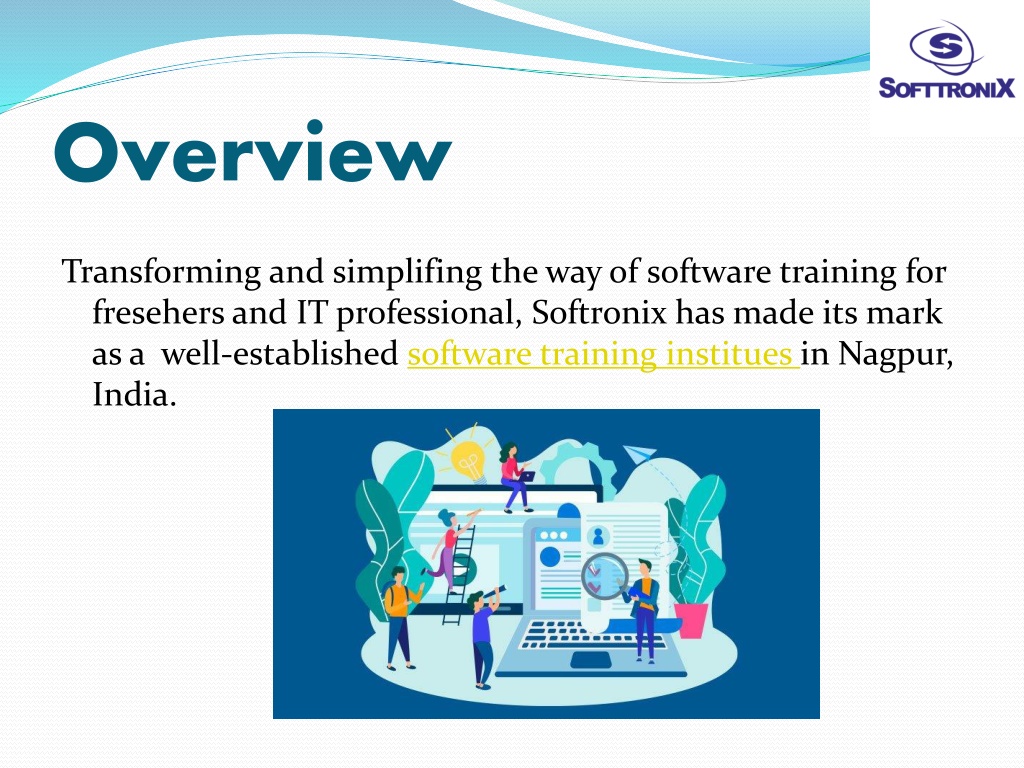 SOFTTRONIX

Overview

Transforming and simplifing the way of software training for fresehers and IT professional, Softronix has made its mark as a well-established software training institues in Nagpur, India.